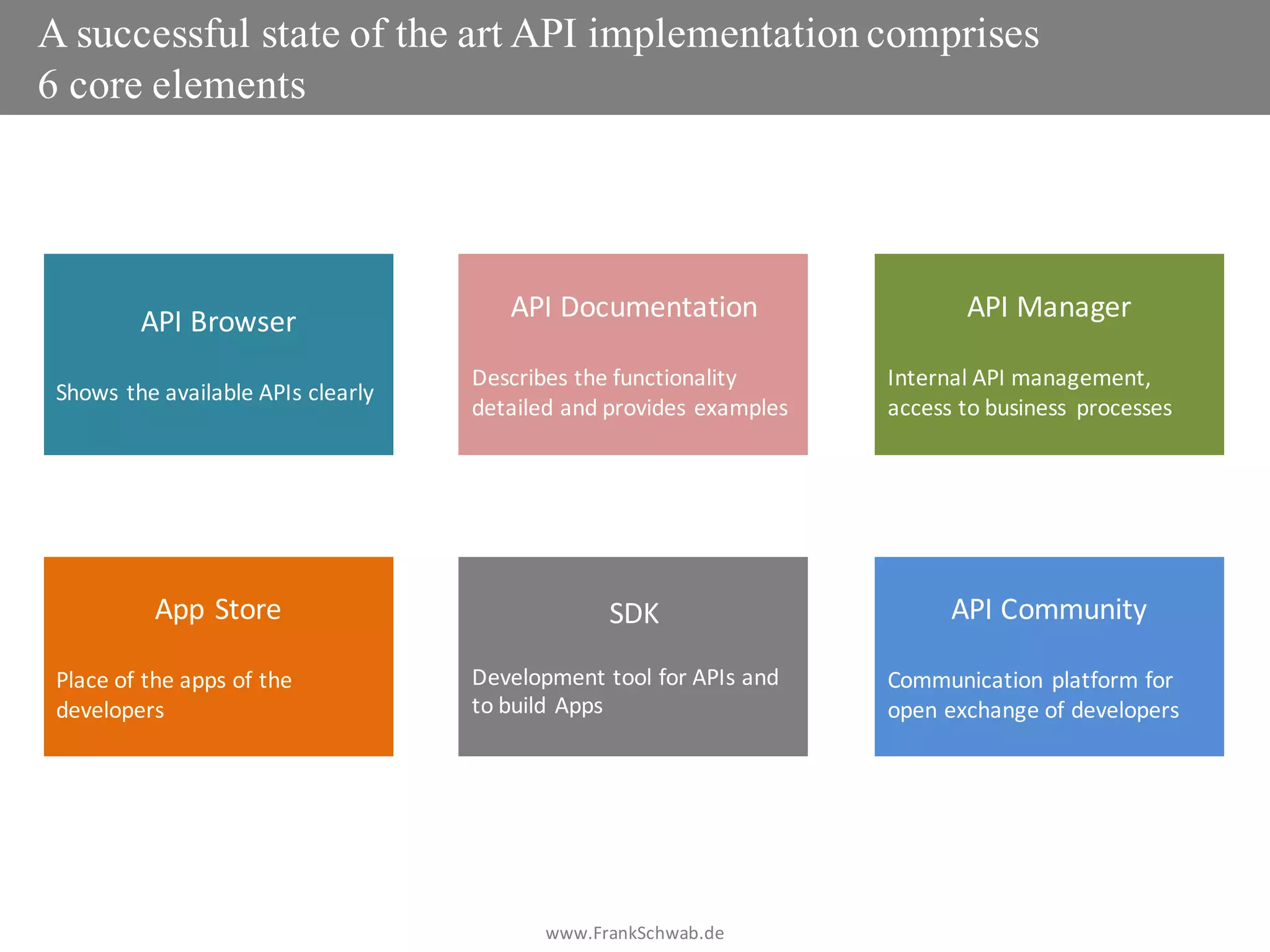 A successful state of the art API implementation comprises 6 core elements

API Browser

Shows the available APIs clearly

API Documentation

Describes the functionality detailed and provides examples

API Manager

Internal API management, access to business processes

App Store

Place of the apps of the developers

SDK

Development tool for APIs and to build Apps

API Community

Communication platform for open exchange of developers

www.FrankSchwab.de